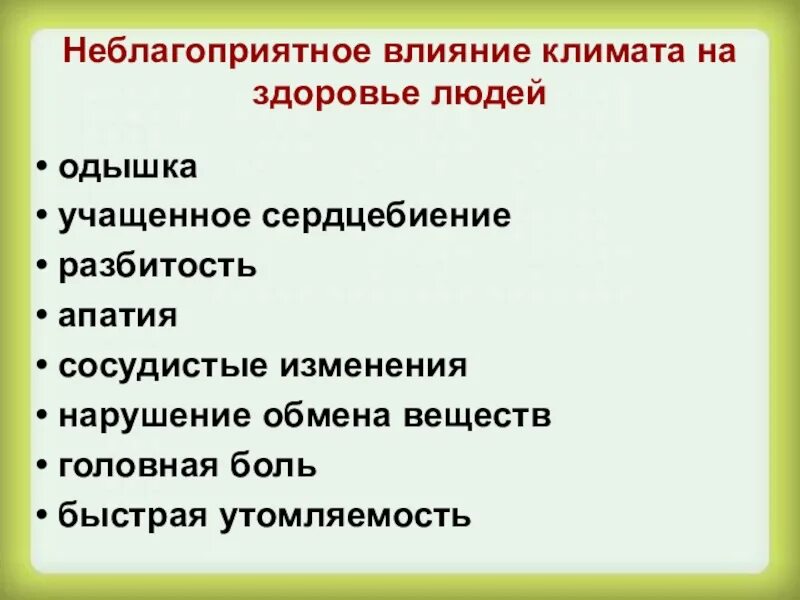 Неблагоприятное влияние климата на здоровье людей

• одышка
• учащенное сердцебиение
• разбитость
• апатия
• сосудистые изменения
• нарушение обмена веществ
• головная боль
• быстрая утомляемость